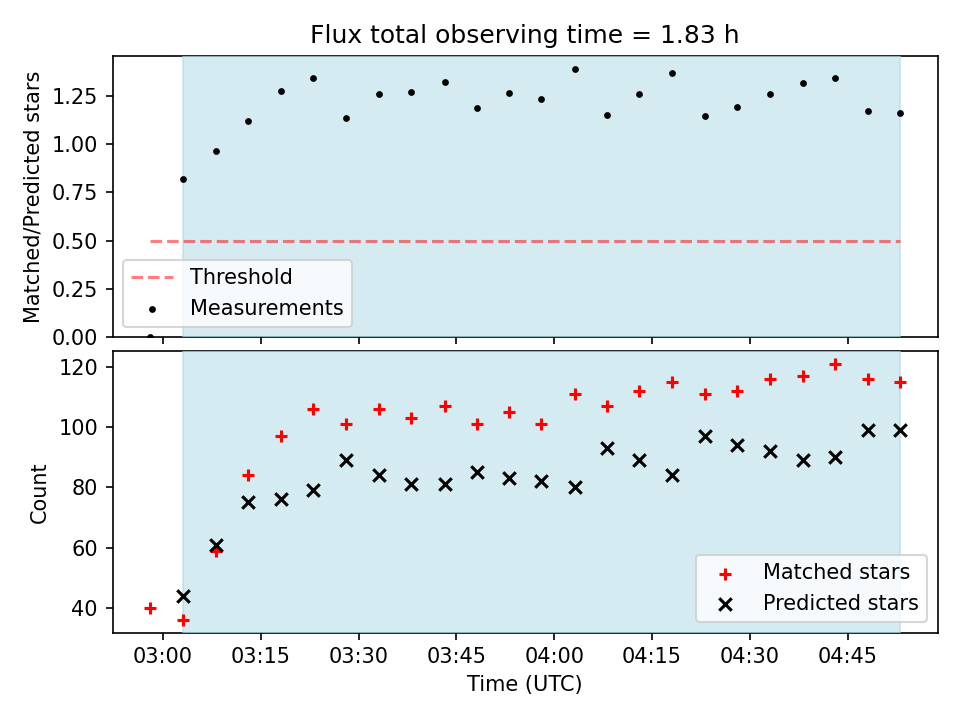 Flux total observing time = 1.83 h

Matched/Predicted stars

1.25
1.00
0.75
0.50
0.25
0.00

Threshold
Measurements

Count

120
100
80
60
40

Matched stars
Predicted stars

03:00
03:15
03:30
03:45
04:00
04:15
04:30
04:45

Time (UTC)